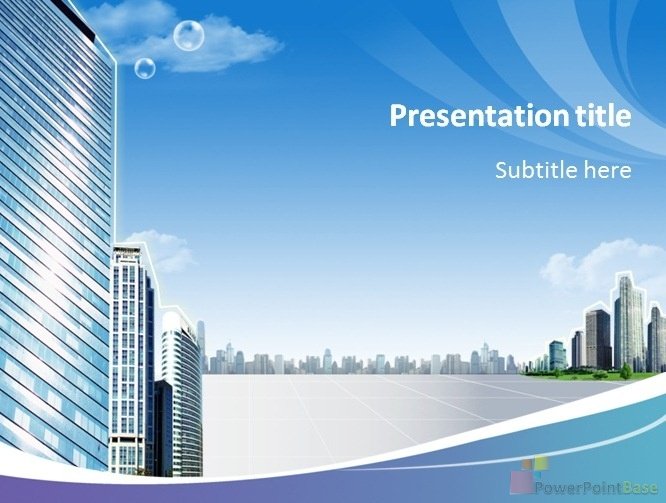 Presentation title

Subtitle here

PowerPointBase